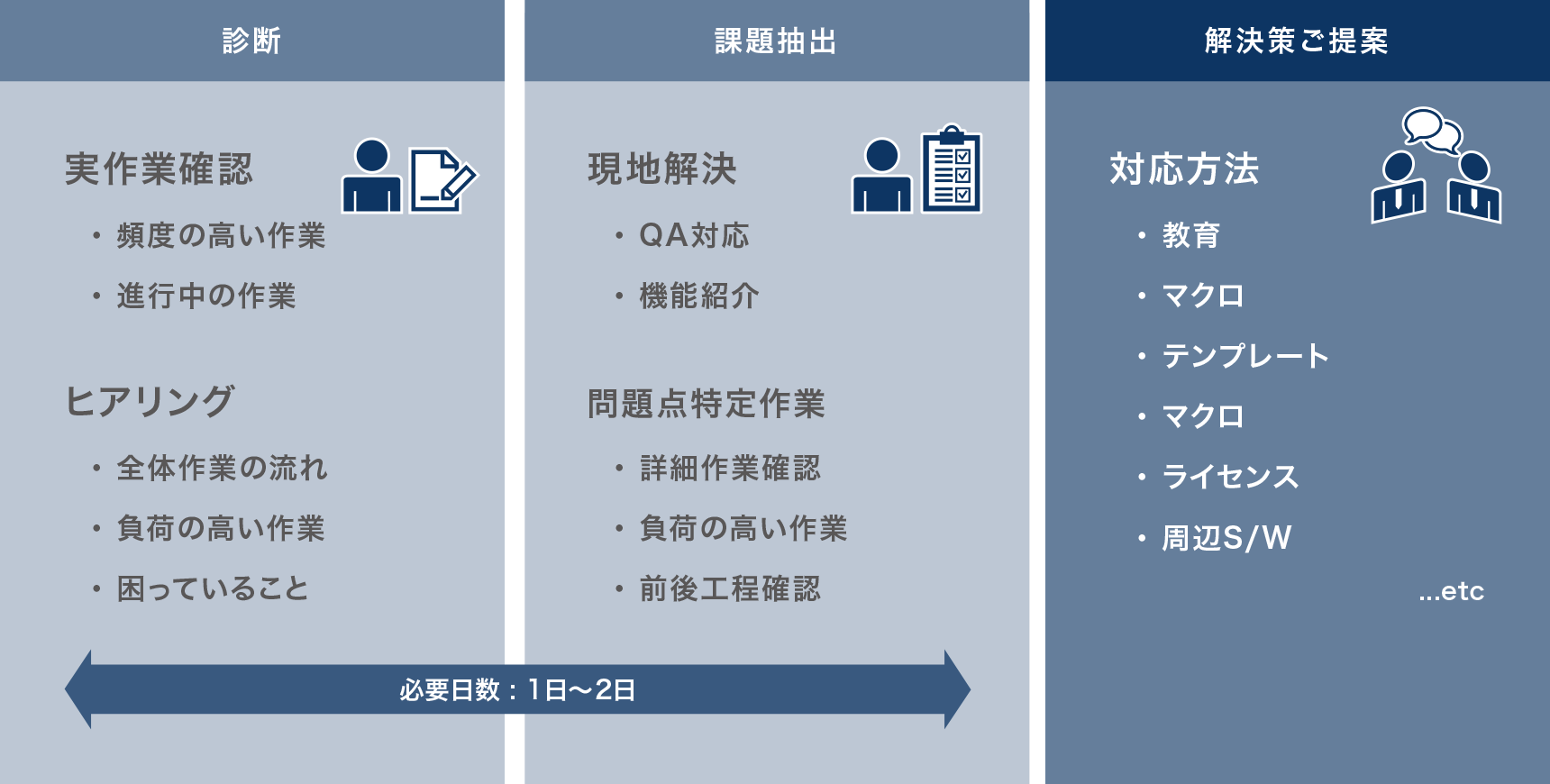 診断

実作業確認

・頻度の高い作業
・進行中の作業

ヒアリング

・全体作業の流れ
・負荷の高い作業
・困っていること

課題抽出

現地解決

・QA対応
・機能紹介

問題点特定作業

・詳細作業確認
・負荷の高い作業
・前後工程確認

必要日数：1日〜2日

解決策ご提案

対応方法

・教育
・マクロ
・テンプレート
・マクロ
・ライセンス
・周辺S/W

...etc